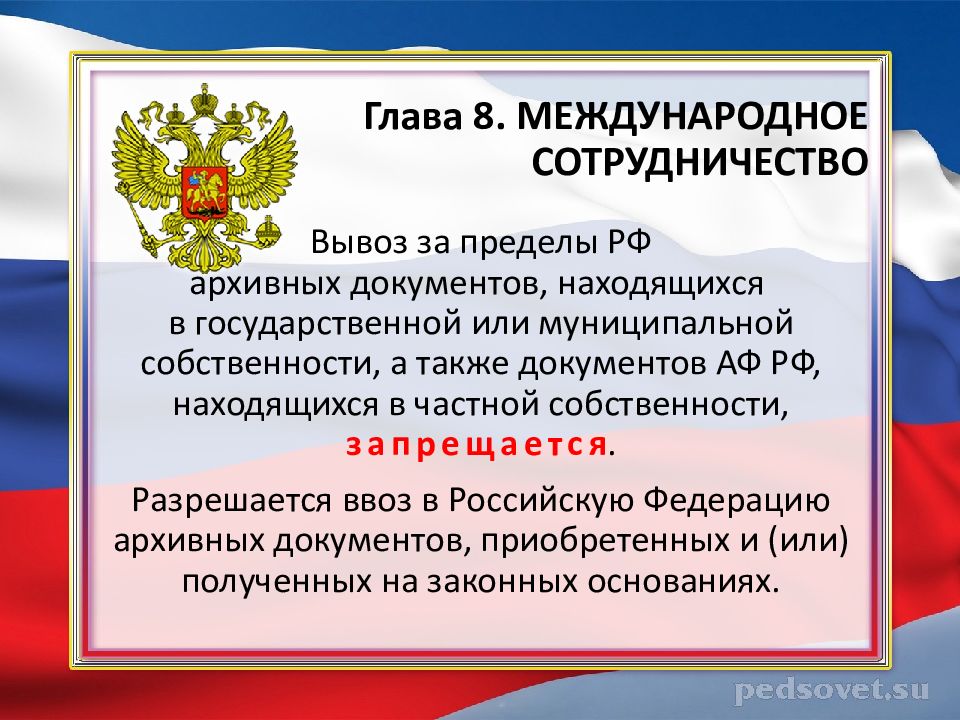 Глава 8. МЕЖДУНАРОДНОЕ СОТРУДНИЧЕСТВО

Вывоз за пределы РФ архивных документов, находящихся в государственной или муниципальной собственности, а также документов АФ РФ, находящихся в частной собственности, запрещается.

Разрешается ввоз в Российскую Федерацию архивных документов, приобретенных и (или) полученных на законных основаниях.

pedsovet.su